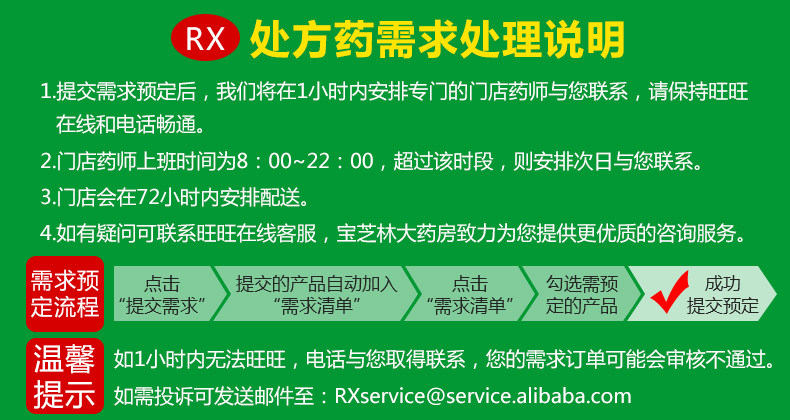 RX 处方药需求处理说明

1.提交需求预定后，我们将在1小时内安排专门的门店药师与您联系，请保持旺旺在线和电话畅通。

2.门店药师上班时间为8：00~22：00，超过该时段，则安排次日与您联系。

3.门店会在72小时内安排配送。

4.如有疑问可联系旺旺在线客服，宝芝林大药房致力为您提供更优质的咨询服务。

需求预定流程

点击“提交需求”

提交的产品自动加入“需求清单”

点击“需求清单”

勾选需预定的产品

成功提交预定

温馨提示

如1小时内无法旺旺，电话与您取得联系，您的需求订单可能会审核不通过。

如需投诉可发送邮件至：RXservice@service.alibaba.com